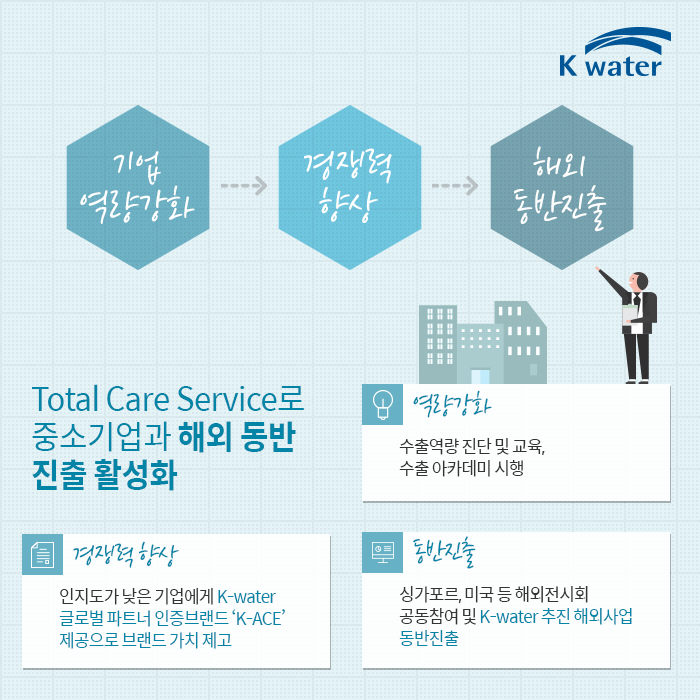 K water

기업 역량강화

경쟁력 향상

해외 동반진출

Total Care Service로 중소기업과 해외 동반 진출 활성화

역량강화

수출역량 진단 및 교육, 수출 아카데미 시행

경쟁력 향상

인지도가 낮은 기업에게 K-water 글로벌 파트너 인증브랜드 'K-ACE' 제공으로 브랜드 가치 제고

동반진출

싱가포르, 미국 등 해외전시회 공동참여 및 K-water 추진 해외사업 동반진출